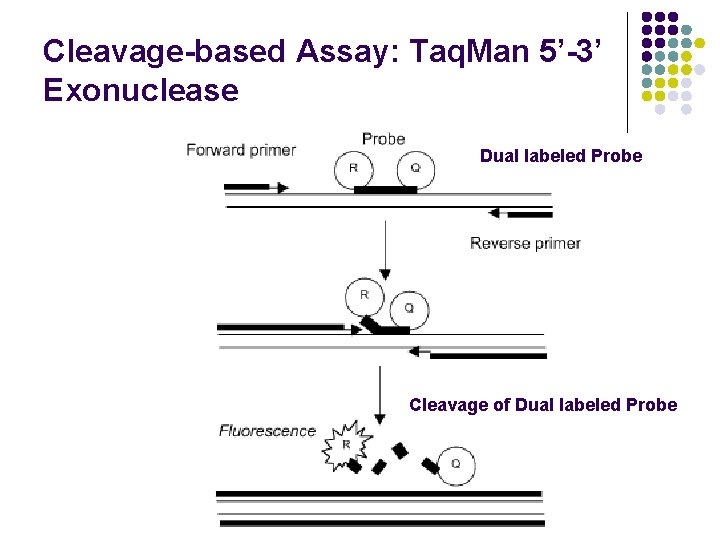 Cleavage-based Assay: TaqMan 5'-3' Exonuclease

Forward primer

Probe

R

Q

Dual labeled Probe

Reverse primer

R

Q

Cleavage of Dual labeled Probe

Fluorescence

R

Q